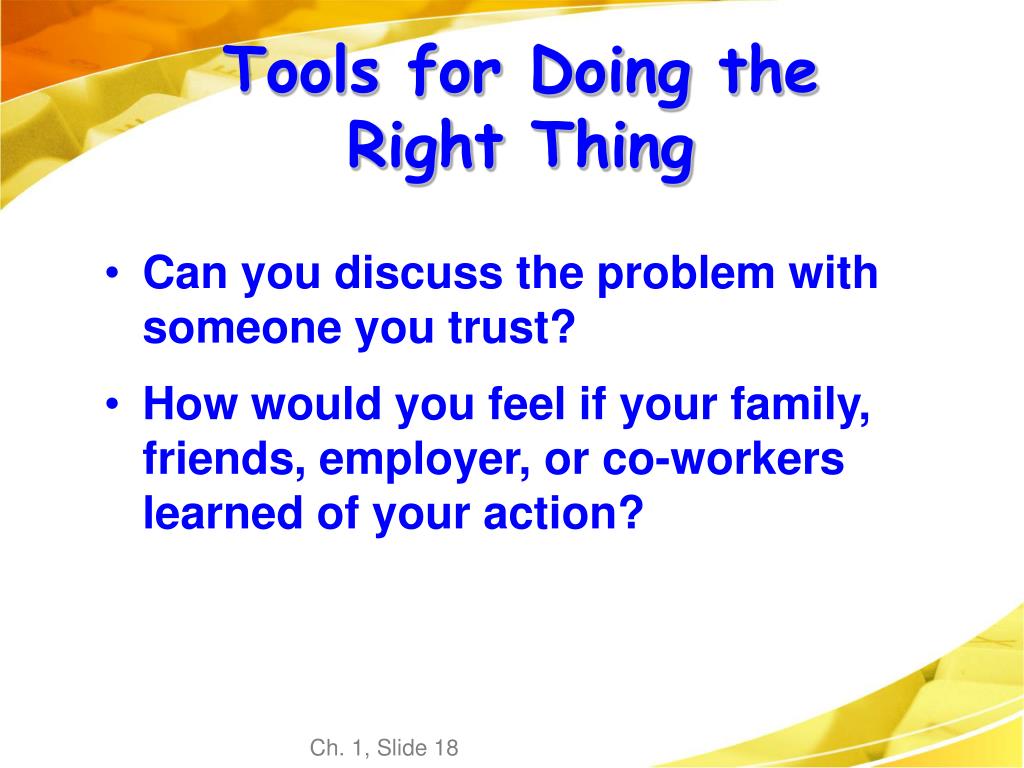 Tools for Doing the Right Thing

• Can you discuss the problem with someone you trust?
• How would you feel if your family, friends, employer, or co-workers learned of your action?

Ch. 1, Slide 18